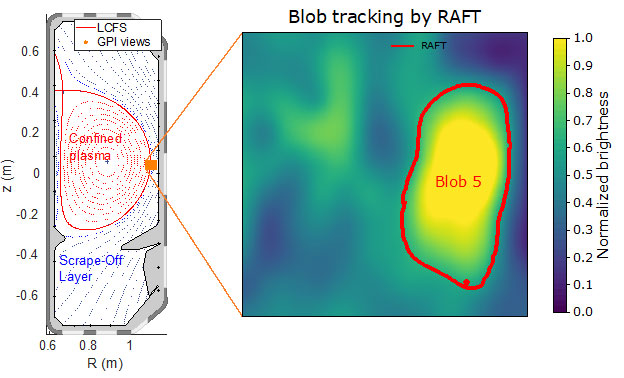 LCFS
GPI views

0.6
0.4
0.2
0
-0.2
-0.4
-0.6
z (m)

Confined plasma

Scrape-Off Layer

0.6
0.8
1
R (m)

Blob tracking by RAFT

RAFT

Blob 5

1.0
0.9
0.8
0.7
0.6
0.5
0.4
0.3
0.2
0.1
0.0
Normalized brightness